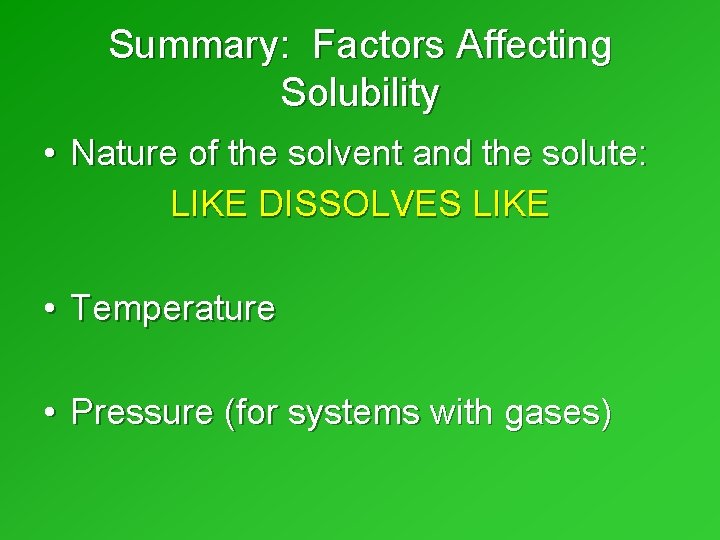 Summary: Factors Affecting Solubility

• Nature of the solvent and the solute:

LIKE DISSOLVES LIKE

• Temperature

• Pressure (for systems with gases)